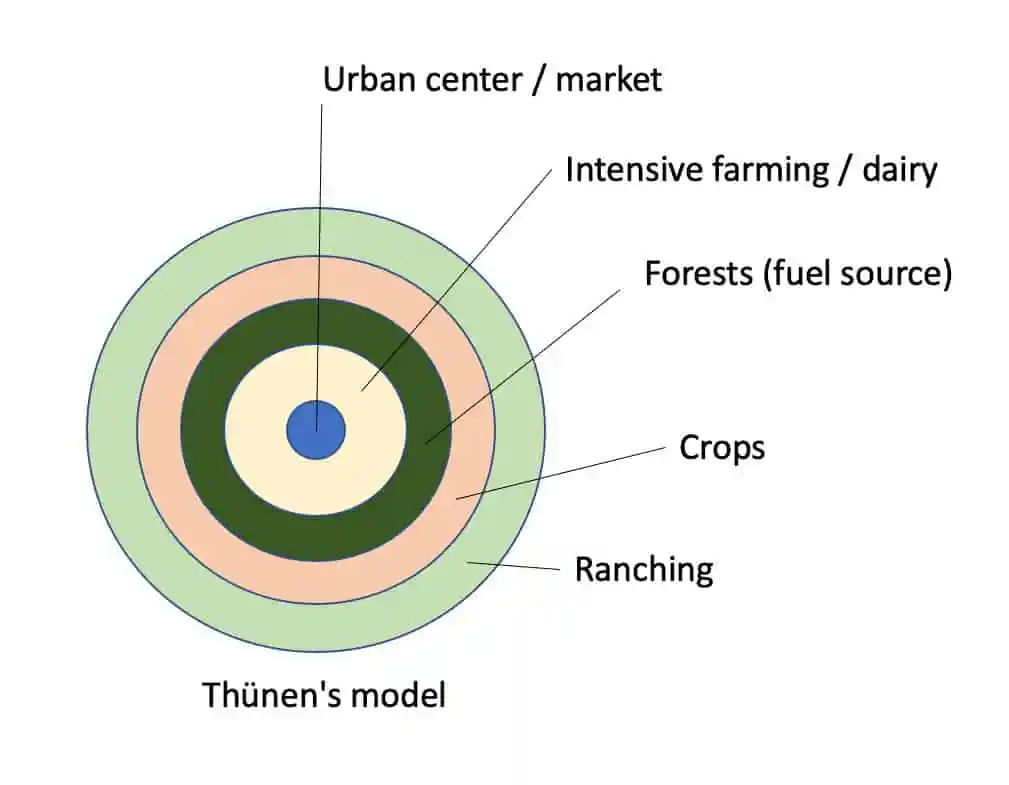 Urban center / market

Intensive farming / dairy

Forests (fuel source)

Crops

Ranching

Thünen's model